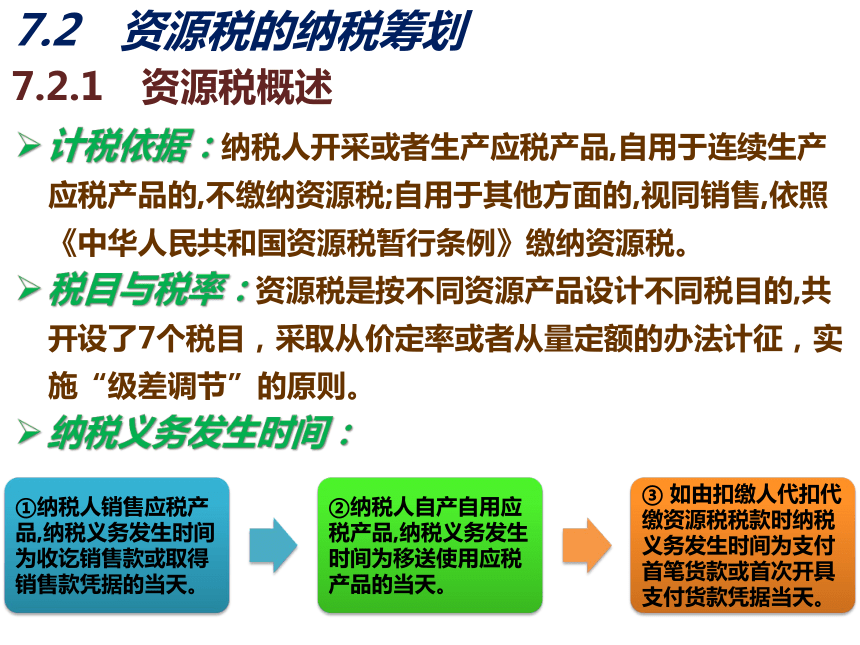 7.2　资源税的纳税筹划

7.2.1　资源税概述

➢ 计税依据：纳税人开采或者生产应税产品,自用于连续生产应税产品的,不缴纳资源税;自用于其他方面的,视同销售,依照《中华人民共和国资源税暂行条例》缴纳资源税。

➢ 税目与税率：资源税是按不同资源产品设计不同税目的,共开设了7个税目，采取从价定率或者从量定额的办法计征，实施“级差调节”的原则。

➢ 纳税义务发生时间：

①纳税人销售应税产品,纳税义务发生时间为收讫销售款或取得销售款凭据的当天。

②纳税人自产自用应税产品,纳税义务发生时间为移送使用应税产品的当天。

③ 如由扣缴人代扣代缴资源税税款时纳税义务发生时间为支付首笔货款或首次开具支付货款凭据当天。